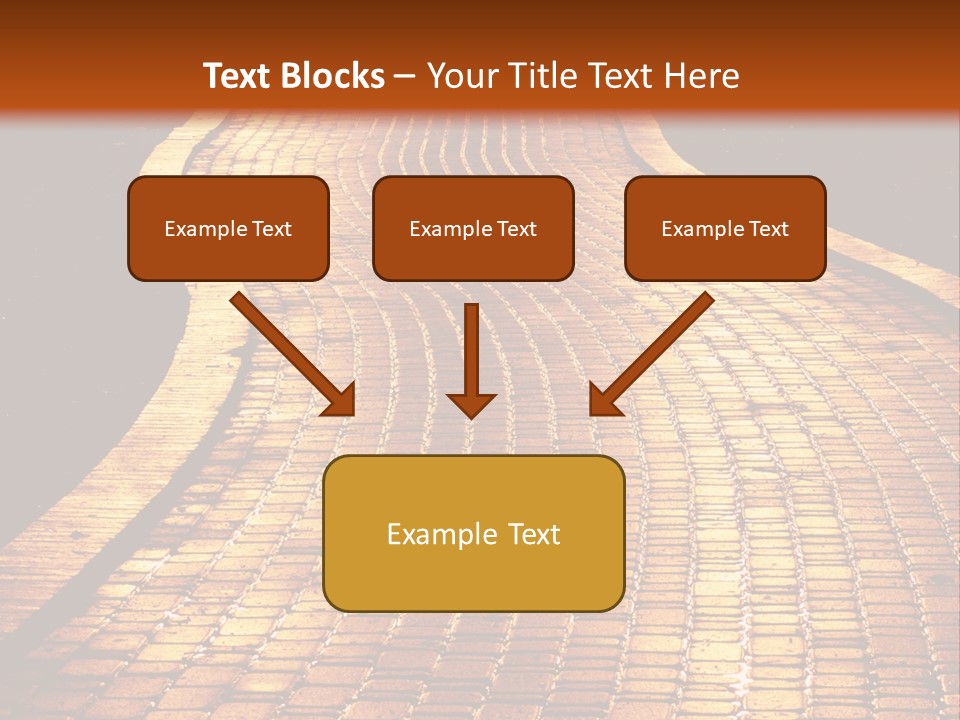 Text Blocks – Your Title Text Here

Example Text

Example Text

Example Text

Example Text